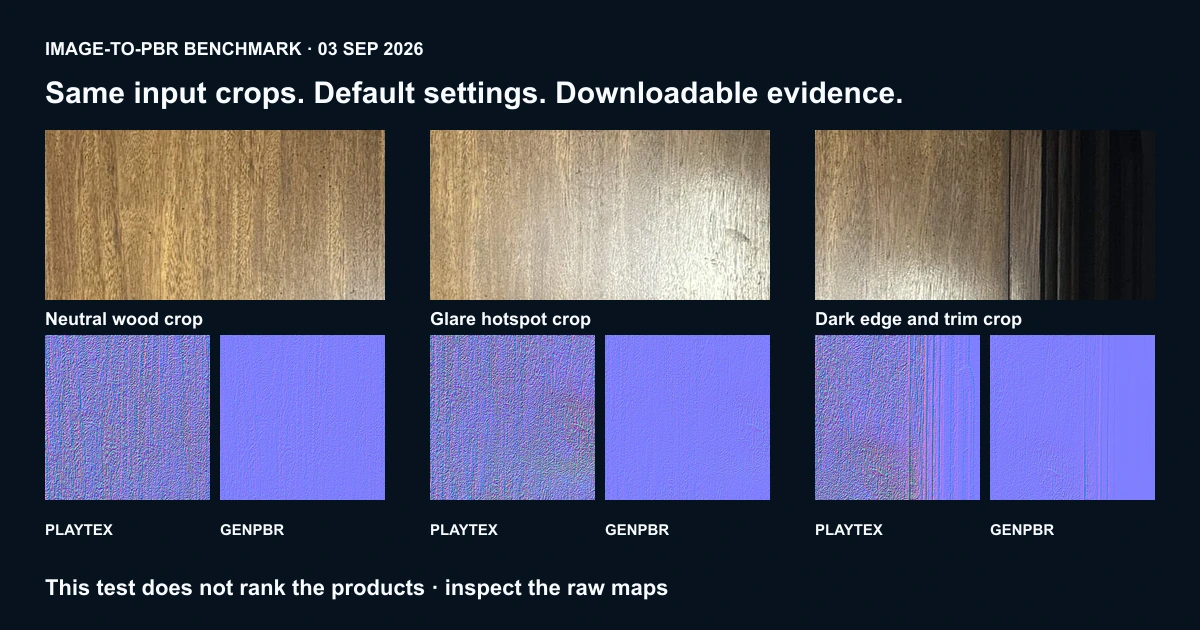 IMAGE-TO-PBR BENCHMARK · 03 SEP 2026

Same input crops. Default settings. Downloadable evidence.

Neutral wood crop

PLAYTEX

GENPBR

Glare hotspot crop

PLAYTEX

GENPBR

Dark edge and trim crop

PLAYTEX

GENPBR

This test does not rank the products · inspect the raw maps